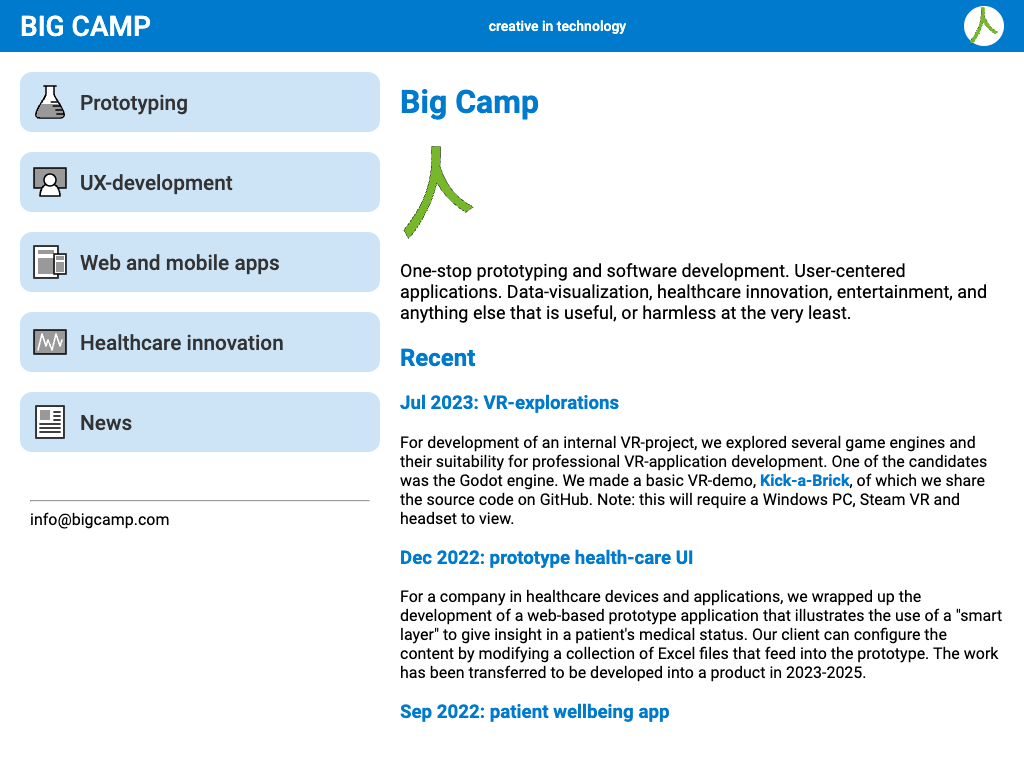 BIG CAMP

creative in technology

Prototyping

UX-development

Web and mobile apps

Healthcare innovation

News

info@bigcamp.com

Big Camp

One-stop prototyping and software development. User-centered applications. Data-visualization, healthcare innovation, entertainment, and anything else that is useful, or harmless at the very least.

Recent

Jul 2023: VR-explorations

For development of an internal VR-project, we explored several game engines and their suitability for professional VR-application development. One of the candidates was the Godot engine. We made a basic VR-demo, Kick-a-Brick, of which we share the source code on GitHub. Note: this will require a Windows PC, Steam VR and headset to view.

Dec 2022: prototype health-care UI

For a company in healthcare devices and applications, we wrapped up the development of a web-based prototype application that illustrates the use of a "smart layer" to give insight in a patient's medical status. Our client can configure the content by modifying a collection of Excel files that feed into the prototype. The work has been transferred to be developed into a product in 2023-2025.

Sep 2022: patient wellbeing app